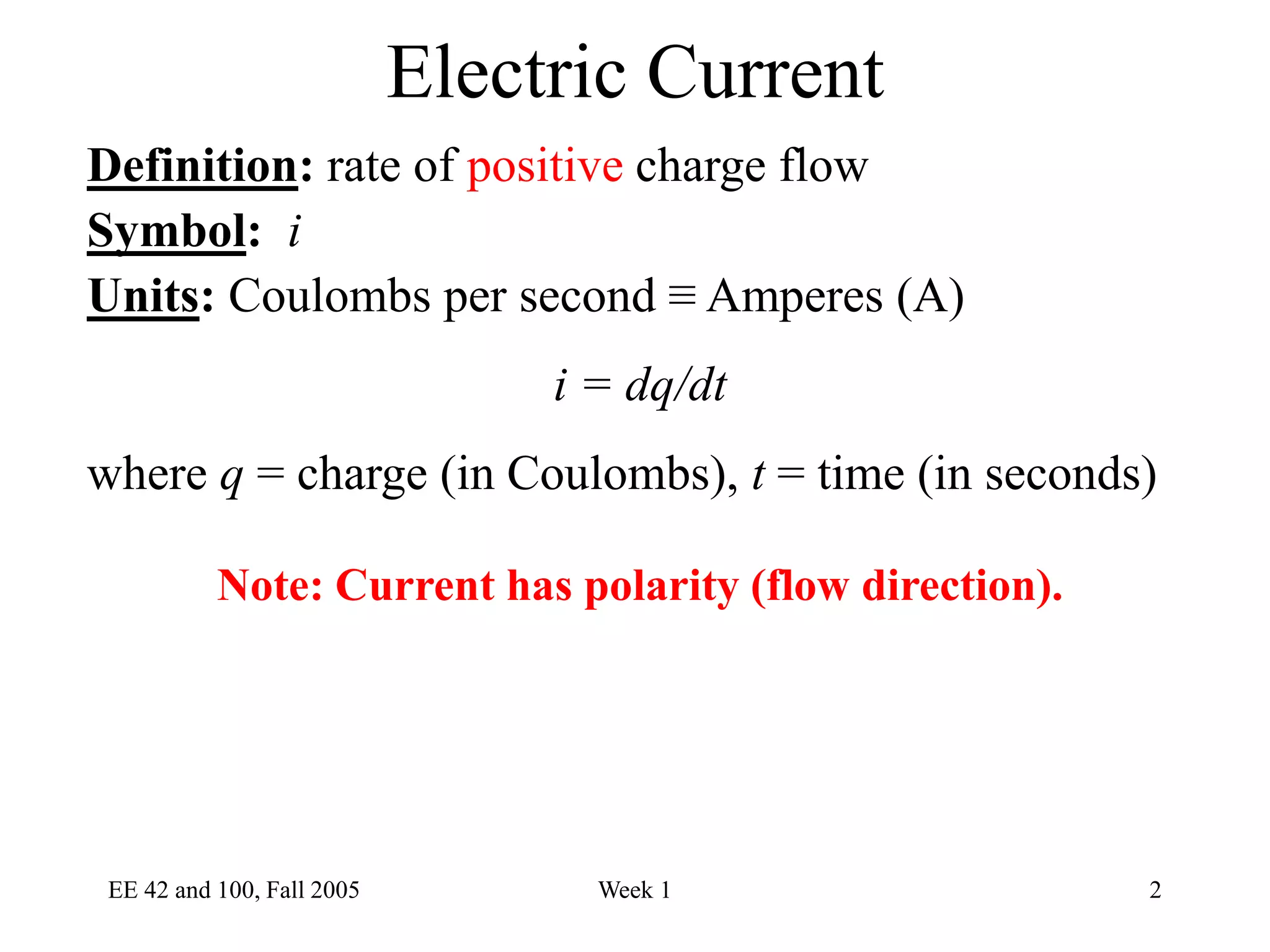 Electric Current

Definition: rate of positive charge flow

Symbol: $i$

Units: Coulombs per second ≡ Amperes (A)

$i = dq/dt$

where $q$ = charge (in Coulombs), $t$ = time (in seconds)

Note: Current has polarity (flow direction).

EE 42 and 100, Fall 2005 Week 1 2